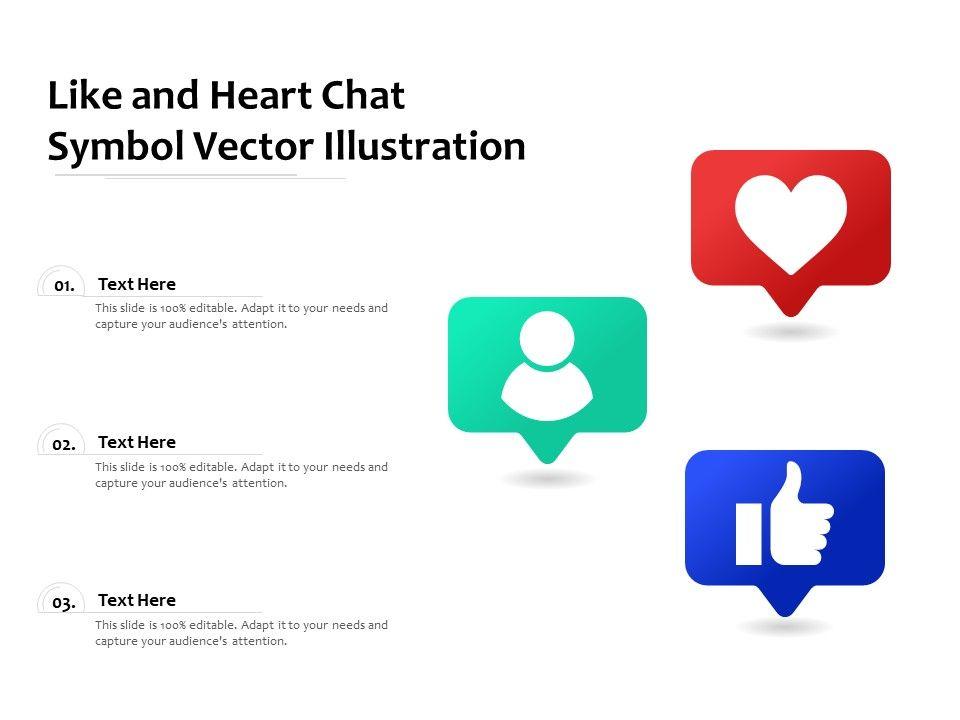 Like and Heart Chat Symbol Vector Illustration

01. Text Here
This slide is 100% editable. Adapt it to your needs and capture your audience's attention.

02. Text Here
This slide is 100% editable. Adapt it to your needs and capture your audience's attention.

03. Text Here
This slide is 100% editable. Adapt it to your needs and capture your audience's attention.